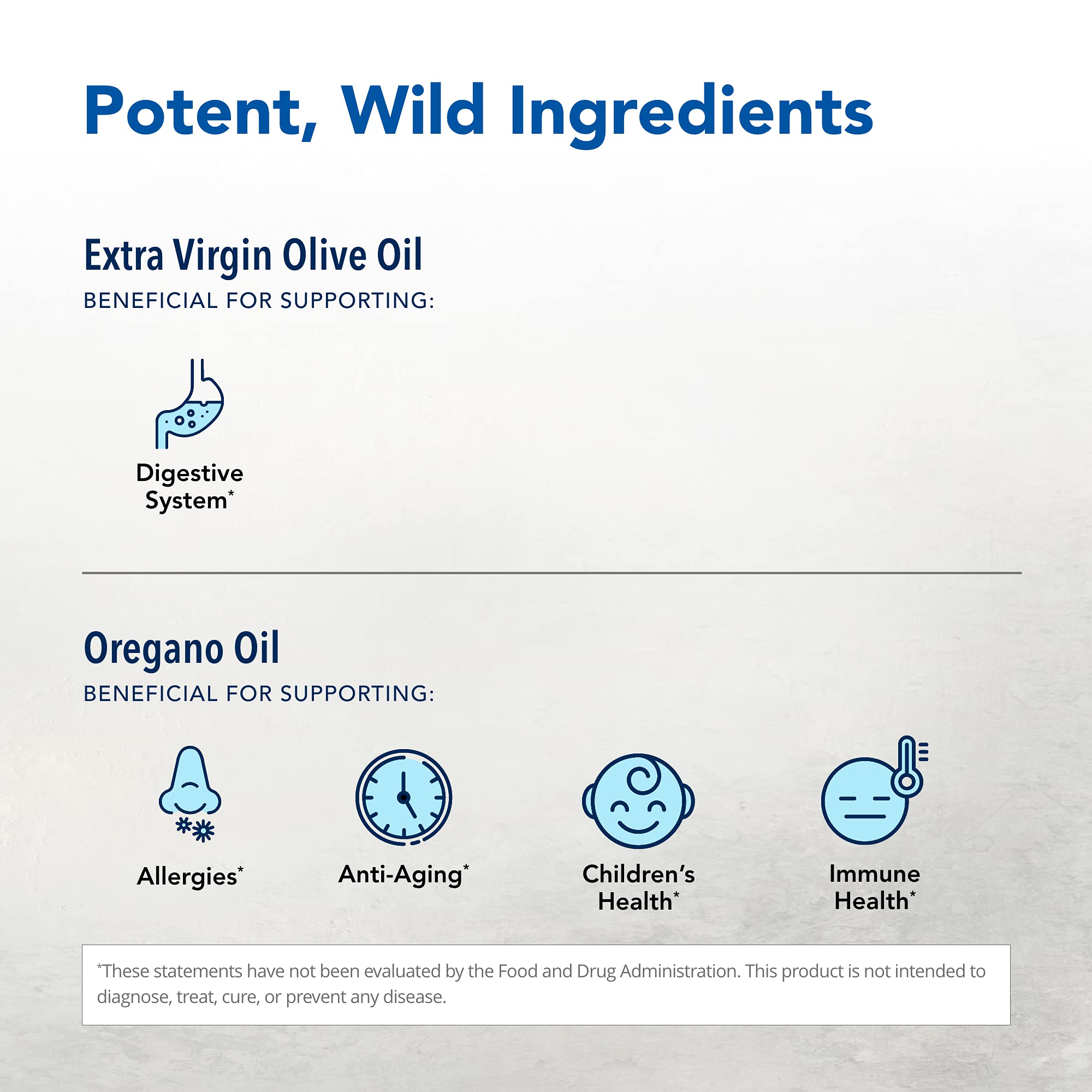 Potent, Wild Ingredients

Extra Virgin Olive Oil
BENEFICIAL FOR SUPPORTING:

Digestive System*

Oregano Oil
BENEFICIAL FOR SUPPORTING:

Allergies*

Anti-Aging*

Children's Health*

Immune Health*

*These statements have not been evaluated by the Food and Drug Administration. This product is not intended to diagnose, treat, cure, or prevent any disease.